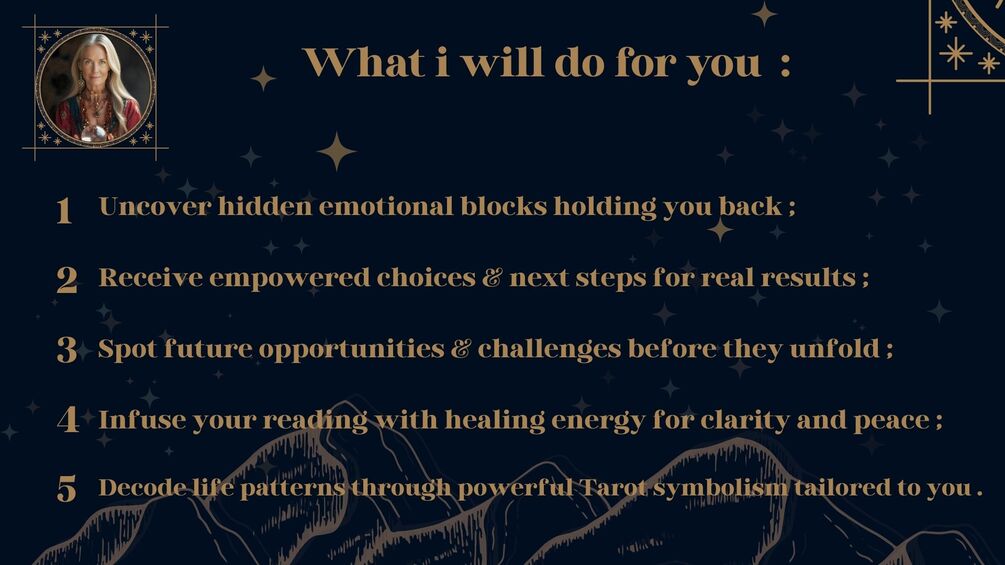 What i will do for you :

1 Uncover hidden emotional blocks holding you back ;

2 Receive empowered choices & next steps for real results ;

3 Spot future opportunities & challenges before they unfold ;

4 Infuse your reading with healing energy for clarity and peace ;

5 Decode life patterns through powerful Tarot symbolism tailored to you .